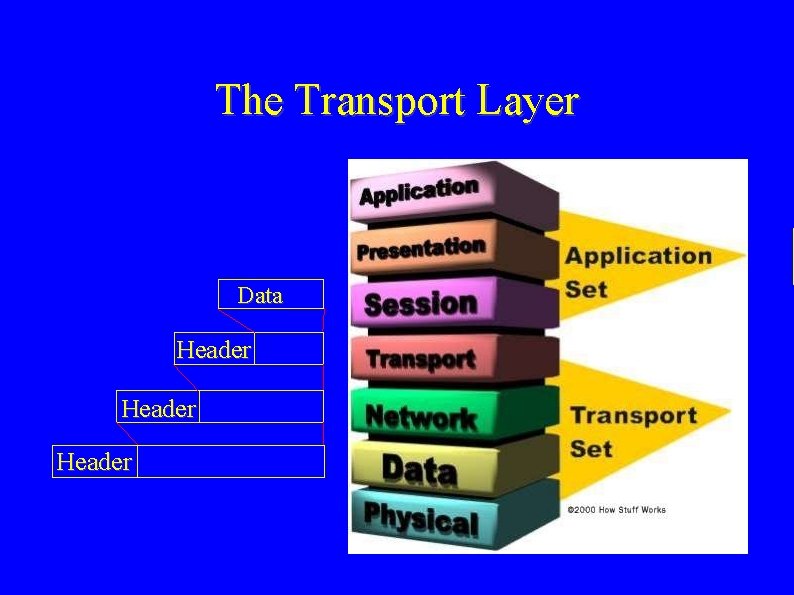 The Transport Layer

Data

Header

Header

Header

Application

Presentation

Session

Transport

Network

Data

Physical

Application Set

Transport Set

©2000 How Stuff Works